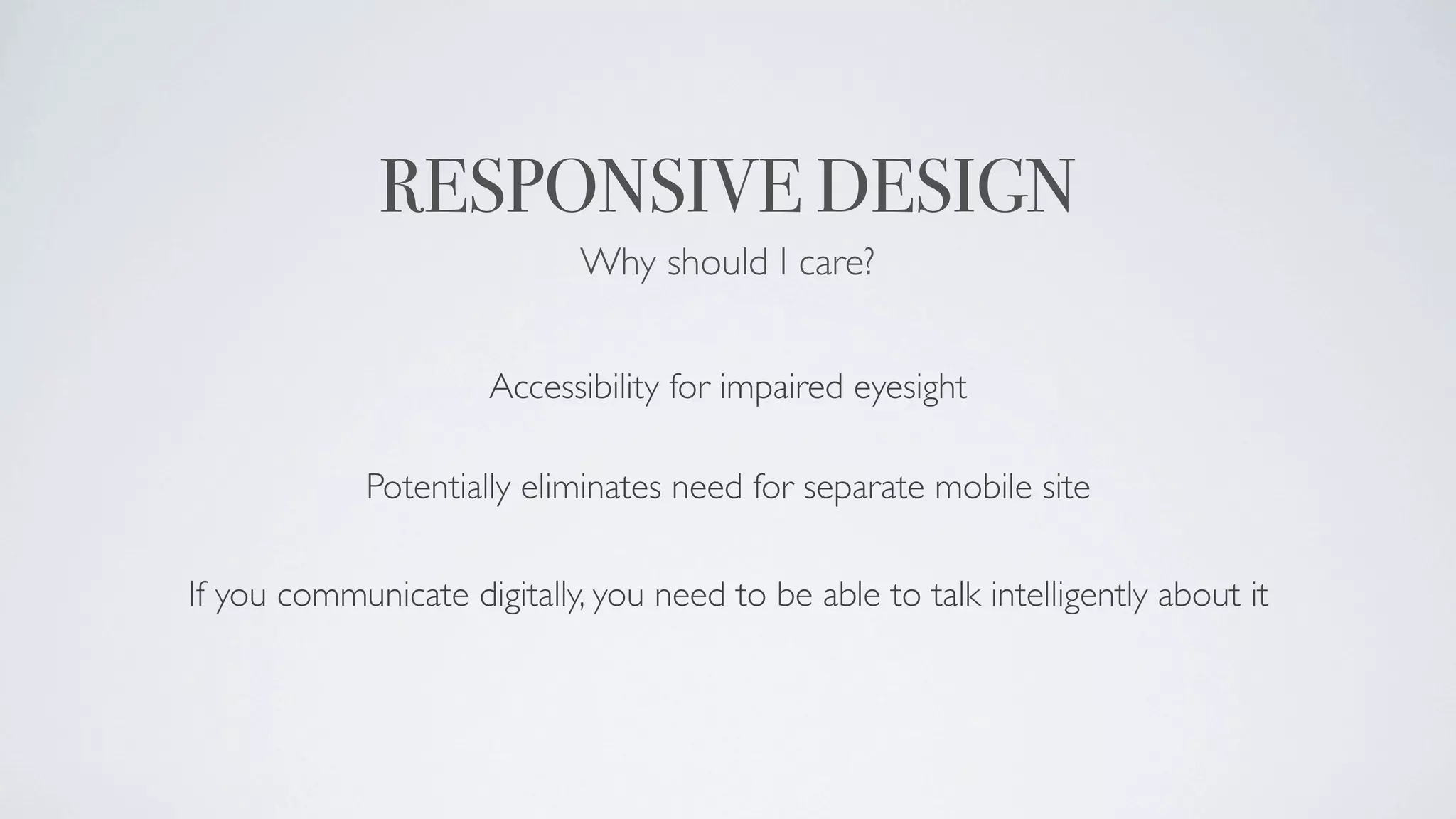 RESPONSIVE DESIGN

Why should I care?

Accessibility for impaired eyesight

Potentially eliminates need for separate mobile site

If you communicate digitally, you need to be able to talk intelligently about it